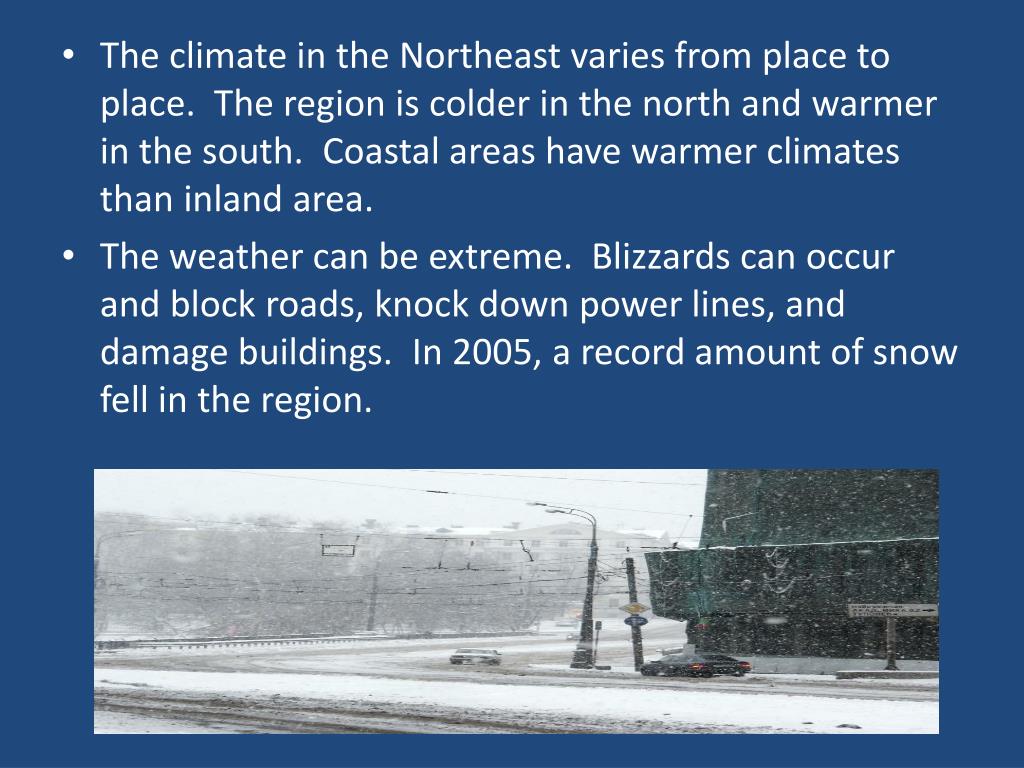 • The climate in the Northeast varies from place to place. The region is colder in the north and warmer in the south. Coastal areas have warmer climates than inland area.

• The weather can be extreme. Blizzards can occur and block roads, knock down power lines, and damage buildings. In 2005, a record amount of snow fell in the region.